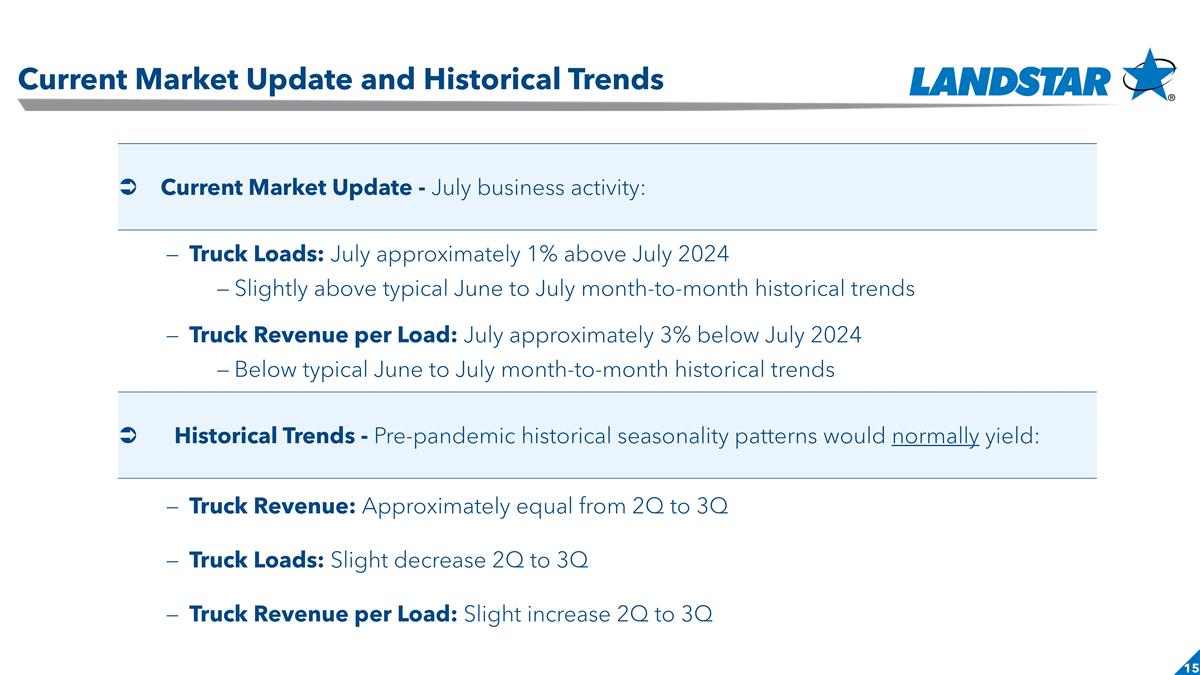 Current Market Update and Historical Trends

LANDSTAR®

➲ Current Market Update - July business activity:

– Truck Loads: July approximately 1% above July 2024
– Slightly above typical June to July month-to-month historical trends

– Truck Revenue per Load: July approximately 3% below July 2024
– Below typical June to July month-to-month historical trends

➲ Historical Trends - Pre-pandemic historical seasonality patterns would normally yield:

– Truck Revenue: Approximately equal from 2Q to 3Q

– Truck Loads: Slight decrease 2Q to 3Q

– Truck Revenue per Load: Slight increase 2Q to 3Q

15